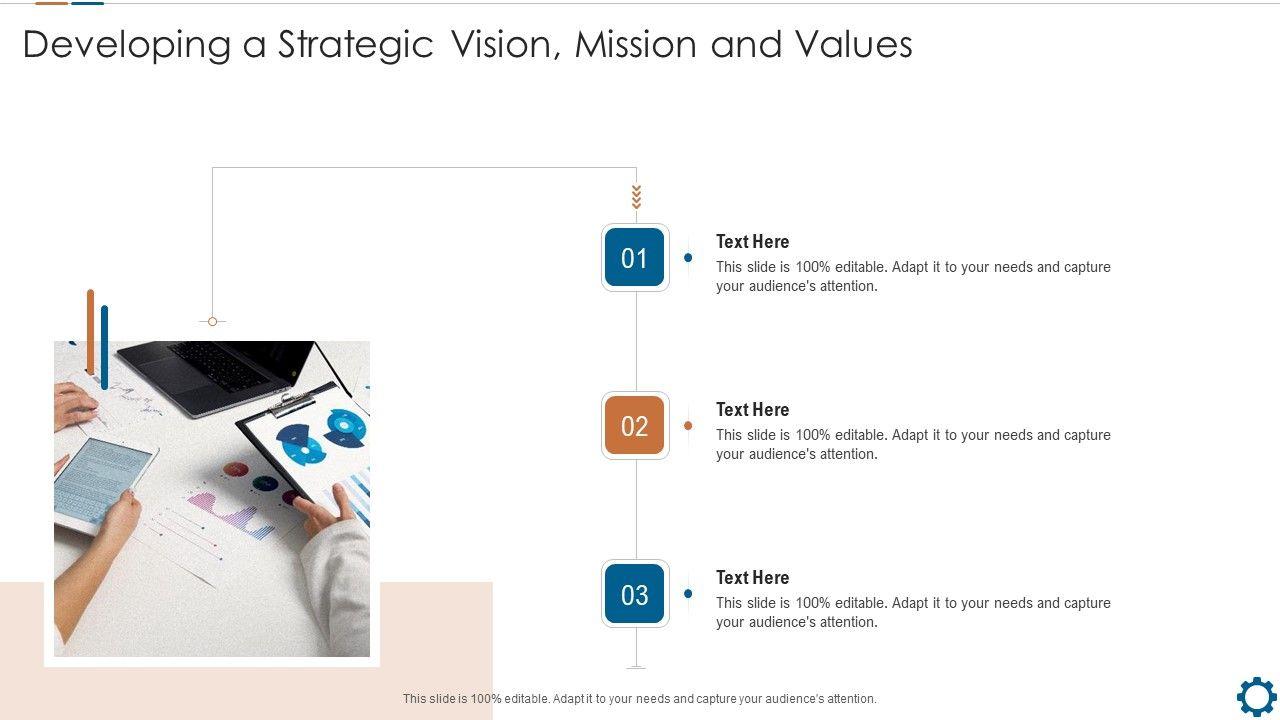 Developing a Strategic Vision, Mission and Values

01

Text Here
This slide is 100% editable. Adapt it to your needs and capture your audience's attention.

02

Text Here
This slide is 100% editable. Adapt it to your needs and capture your audience's attention.

03

Text Here
This slide is 100% editable. Adapt it to your needs and capture your audience's attention.

This slide is 100% editable. Adapt it to your needs and capture your audience's attention.